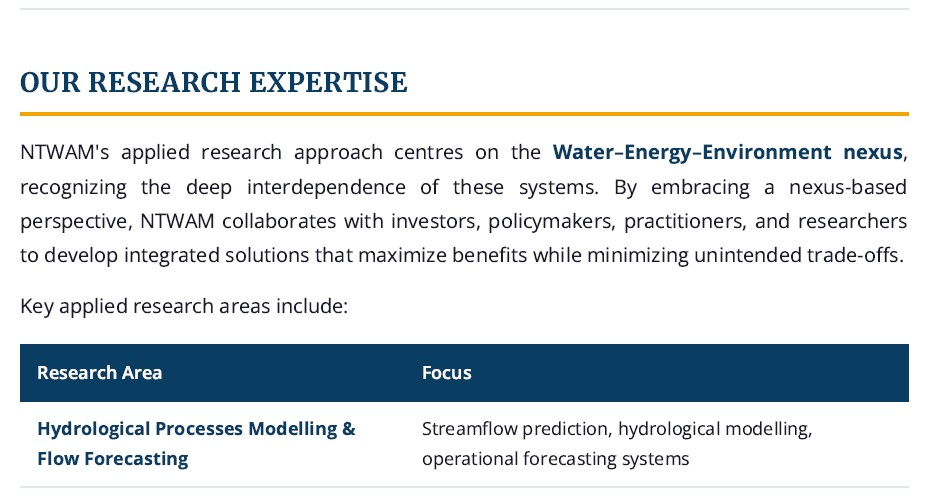 OUR RESEARCH EXPERTISE

NTWAM's applied research approach centres on the Water–Energy–Environment nexus, recognizing the deep interdependence of these systems. By embracing a nexus-based perspective, NTWAM collaborates with investors, policymakers, practitioners, and researchers to develop integrated solutions that maximize benefits while minimizing unintended trade-offs.

Key applied research areas include:

| Research Area | Focus |
|---|---|
| Hydrological Processes Modelling & Flow Forecasting | Streamflow prediction, hydrological modelling, operational forecasting systems |